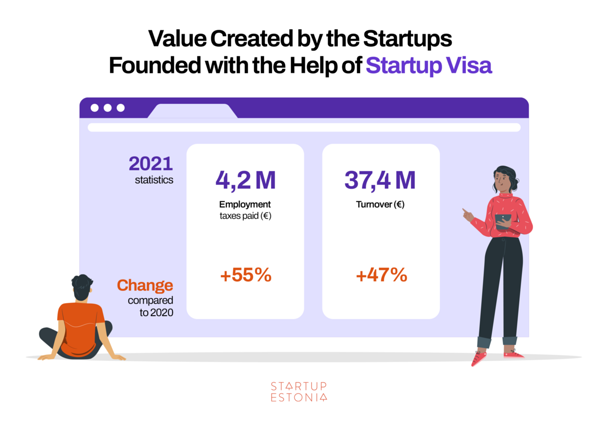 Value Created by the Startups Founded with the Help of Startup Visa

2021
statistics

4,2 M
Employment taxes paid (€)

37,4 M
Turnover (€)

Change
compared to 2020

+55%

+47%

STARTUP
ESTONIA